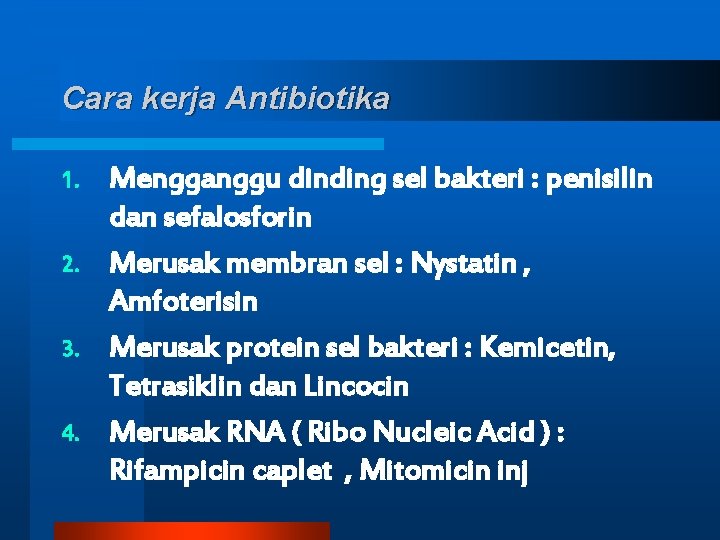 Cara kerja Antibiotika

1. Mengganggu dinding sel bakteri : penisilin dan sefalosforin
2. Merusak membran sel : Nystatin , Amfoterisin
3. Merusak protein sel bakteri : Kemicetin, Tetrasiklin dan Lincocin
4. Merusak RNA ( Ribo Nucleic Acid ) : Rifampicin caplet , Mitomicin inj